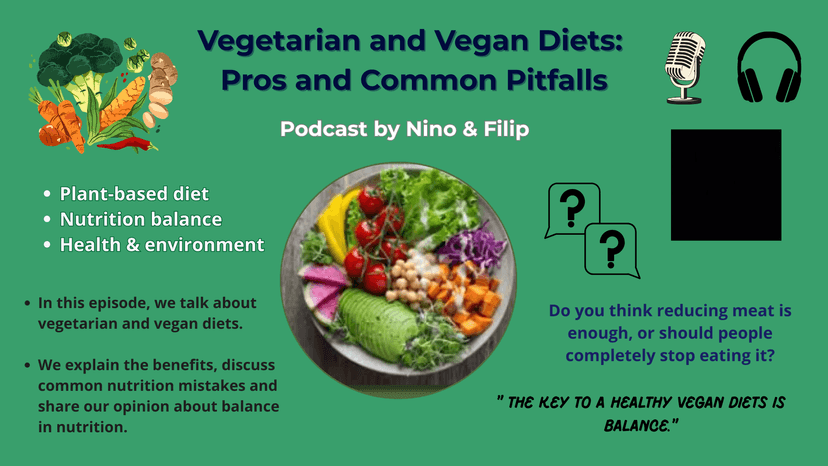 Vegetarian and Vegan Diets: Pros and Common Pitfalls

Podcast by Nino & Filip

- Plant-based diet
- Nutrition balance
- Health & environment

- In this episode, we talk about vegetarian and vegan diets.

- We explain the benefits, discuss common nutrition mistakes and share our opinion about balance in nutrition.

?

?

Do you think reducing meat is enough, or should people completely stop eating it?

" THE KEY TO A HEALTHY VEGAN DIETS IS BALANCE."